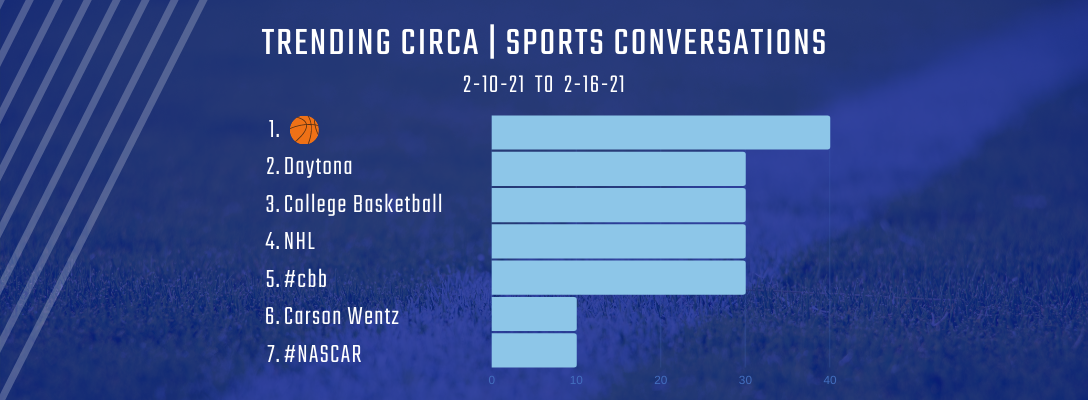 TRENDING CIRCA | SPORTS CONVERSATIONS

2-10-21 TO 2-16-21

1. 🏀
2. Daytona
3. College Basketball
4. NHL
5. #cbb
6. Carson Wentz
7. #NASCAR

0 10 20 30 40